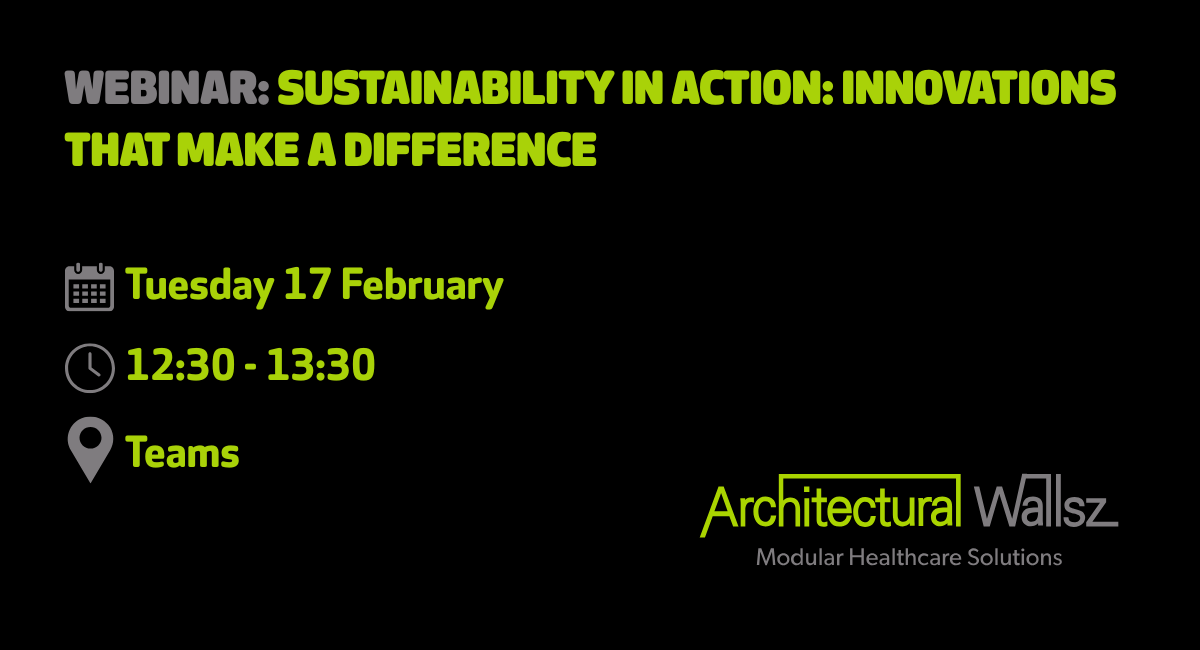 WEBINAR: SUSTAINABILITY IN ACTION: INNOVATIONS THAT MAKE A DIFFERENCE

Tuesday 17 February

12:30 - 13:30

Teams

Architectural Wallsz
Modular Healthcare Solutions